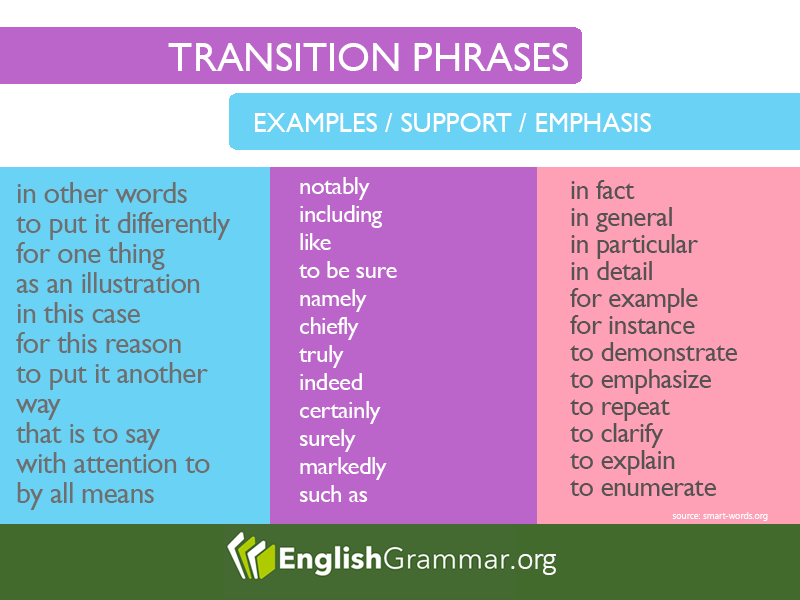 TRANSITION PHRASES

EXAMPLES / SUPPORT / EMPHASIS

in other words
to put it differently
for one thing
as an illustration
in this case
for this reason
to put it another way
that is to say
with attention to
by all means

notably
including
like
to be sure
namely
chiefly
truly
indeed
certainly
surely
markedly
such as

in fact
in general
in particular
in detail
for example
for instance
to demonstrate
to emphasize
to repeat
to clarify
to explain
to enumerate

source: smart-words.org

EnglishGrammar.org